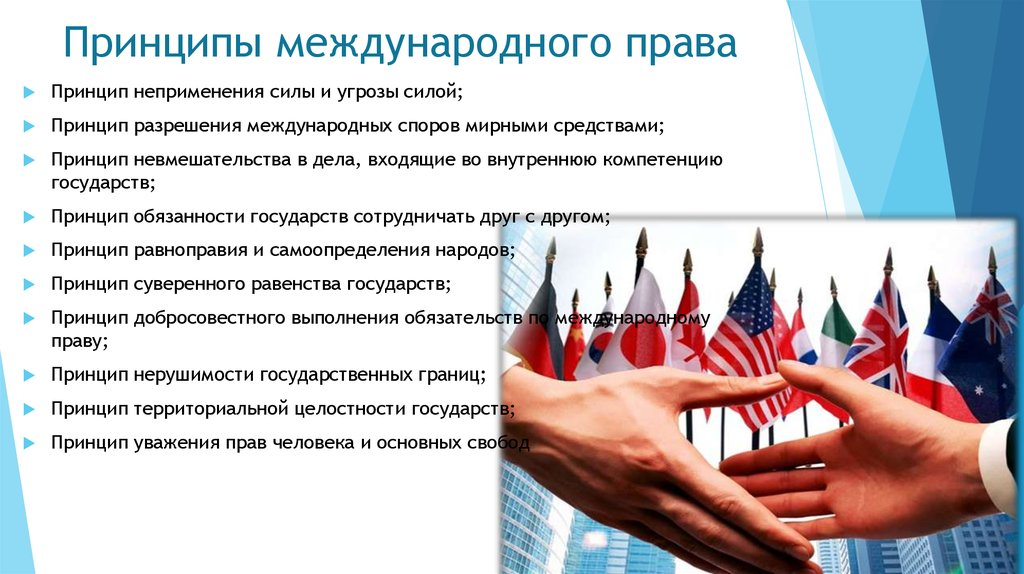 Принципы международного права

Принцип неприменения силы и угрозы силой;

Принцип разрешения международных споров мирными средствами;

Принцип невмешательства в дела, входящие во внутреннюю компетенцию государств;

Принцип обязанности государств сотрудничать друг с другом;

Принцип равноправия и самоопределения народов;

Принцип суверенного равенства государств;

Принцип добросовестного выполнения обязательств по международному праву;

Принцип нерушимости государственных границ;

Принцип территориальной целостности государств;

Принцип уважения прав человека и основных свобод